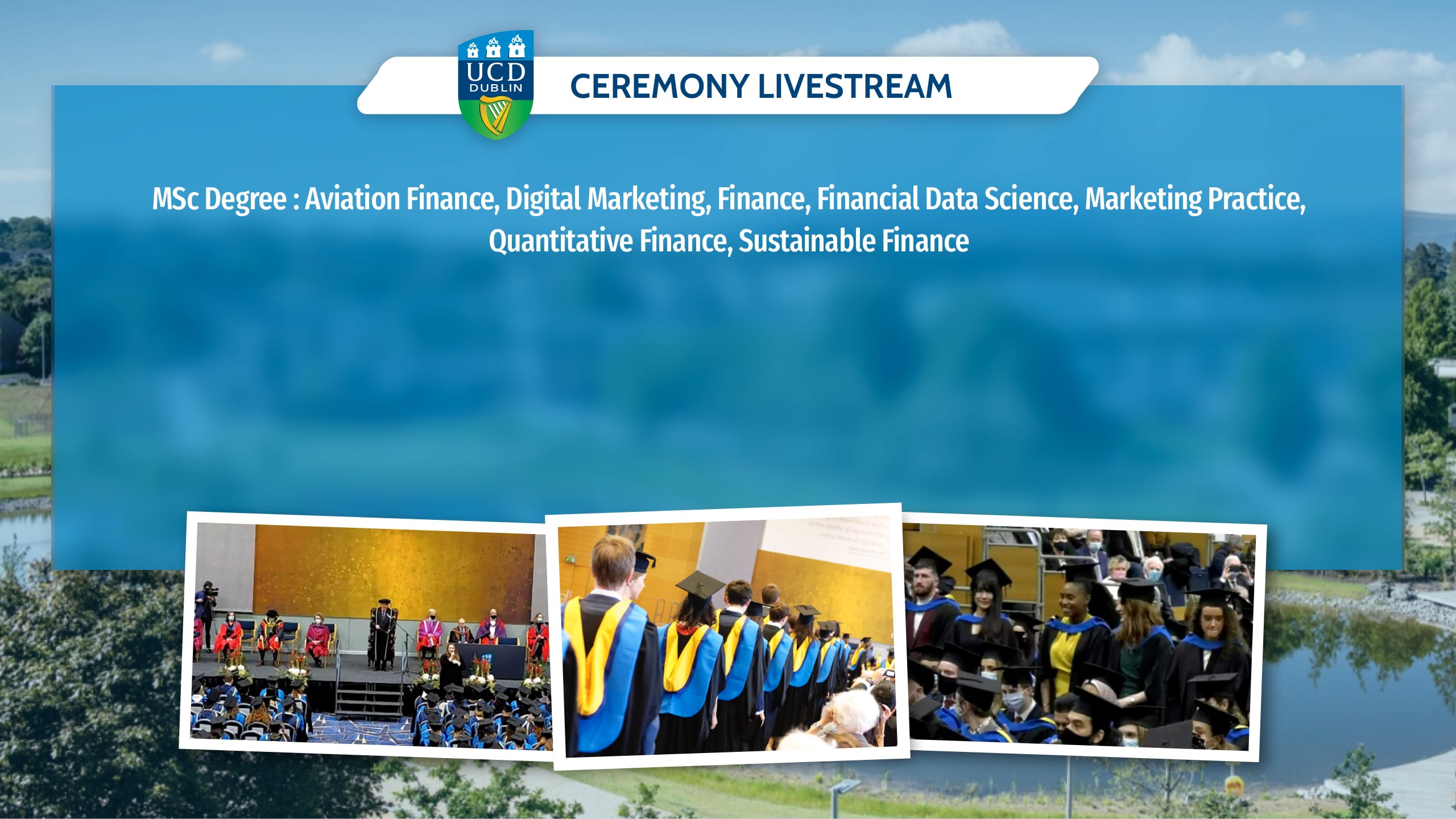 UCD DUBLIN

CEREMONY LIVESTREAM

MSc Degree : Aviation Finance, Digital Marketing, Finance, Financial Data Science, Marketing Practice, Quantitative Finance, Sustainable Finance